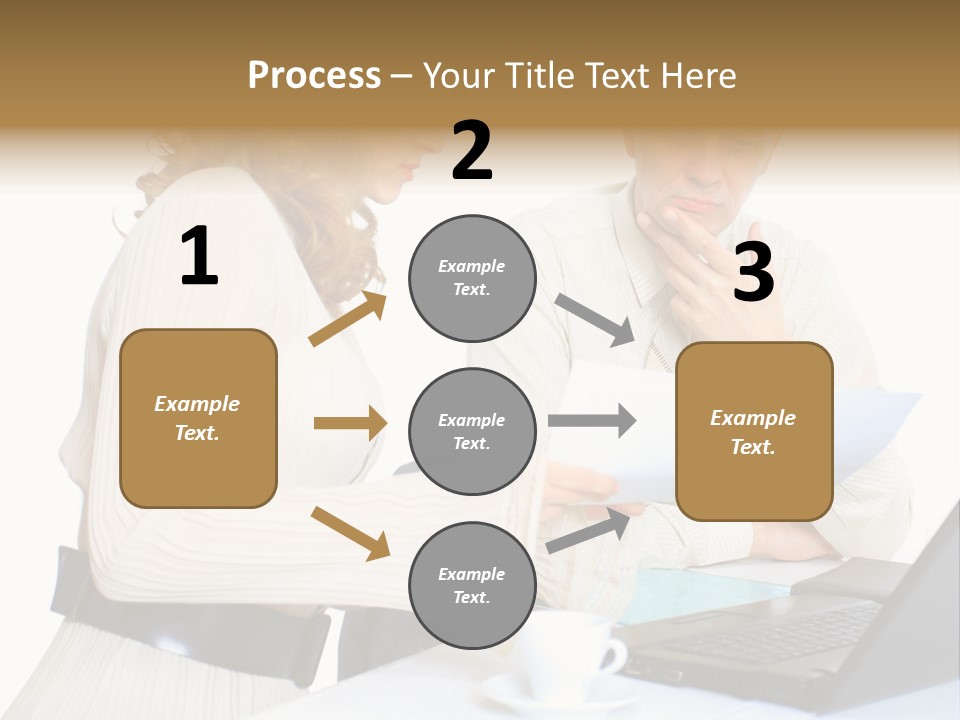 Process – Your Title Text Here

1

Example Text.

2

Example Text.

Example Text.

Example Text.

3

Example Text.